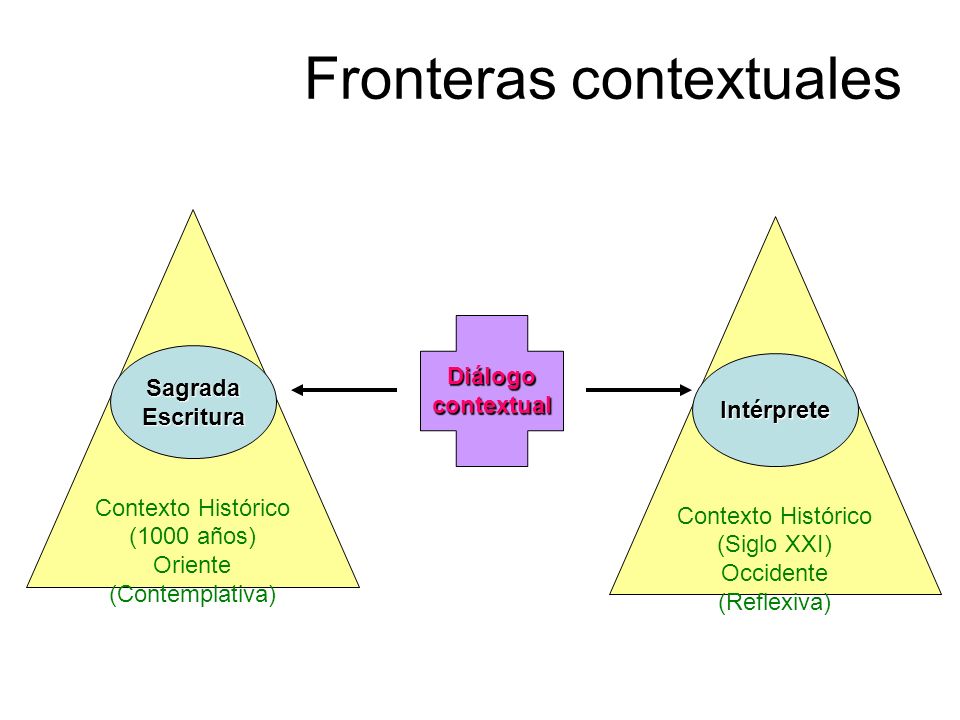 Fronteras contextuales

Sagrada Escritura

Contexto Histórico
(1000 años)
Oriente
(Contemplativa)

Diálogo contextual

Intérprete

Contexto Histórico
(Siglo XXI)
Occidente
(Reflexiva)